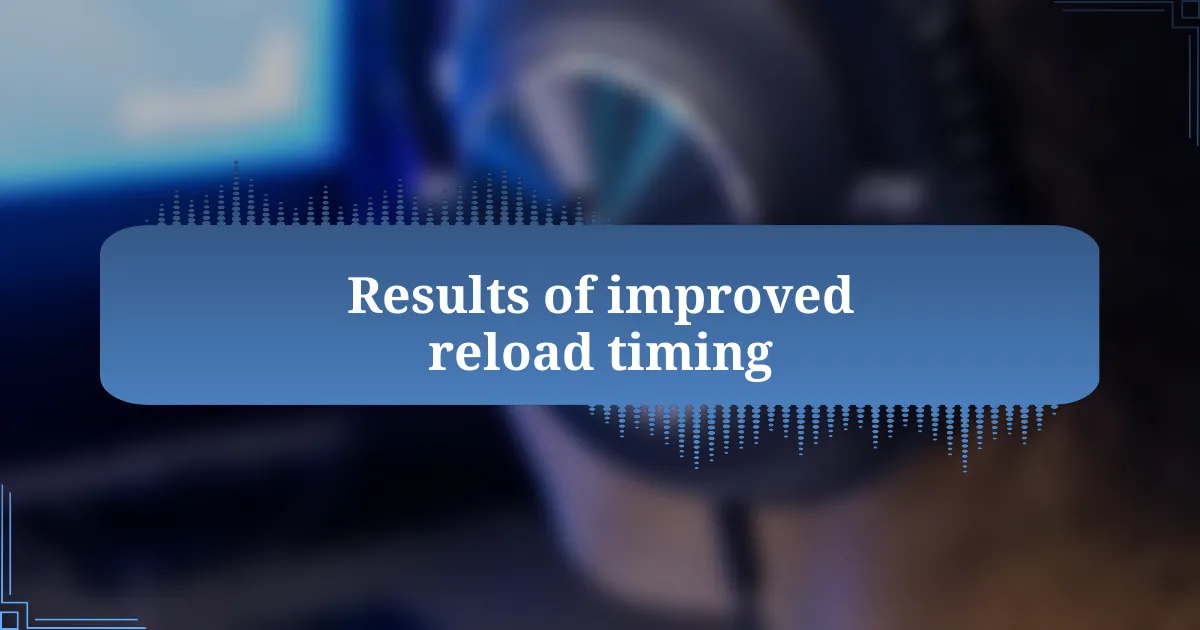 Results of improved reload timing